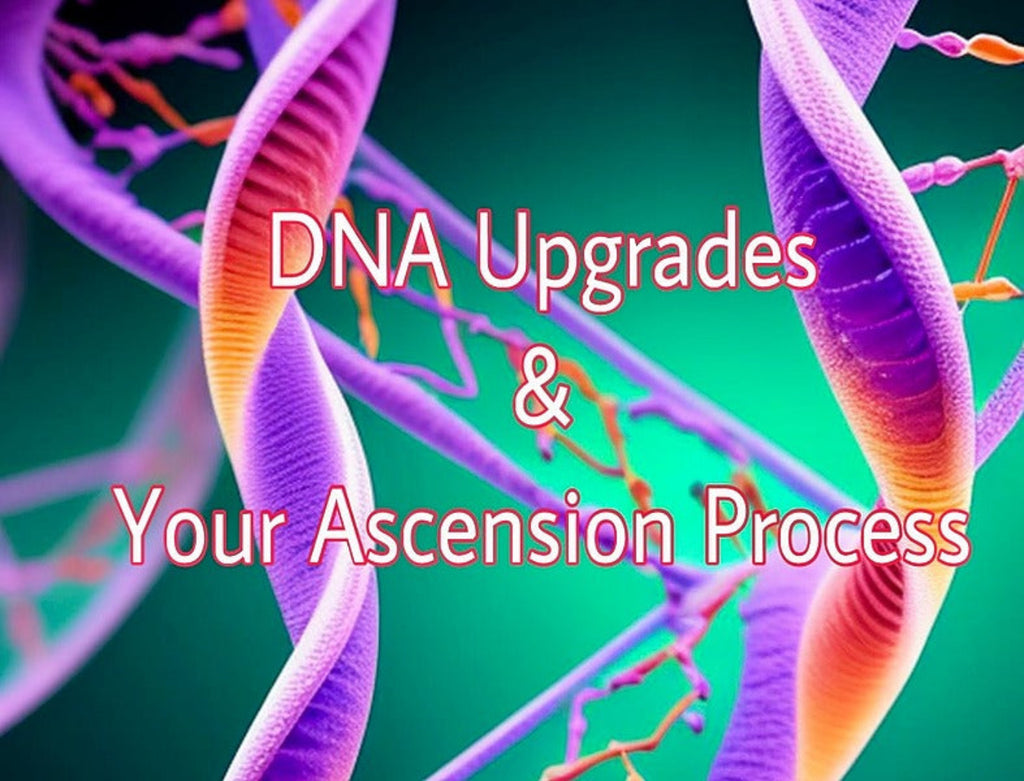 DNA Upgrades
&
Your Ascension Process